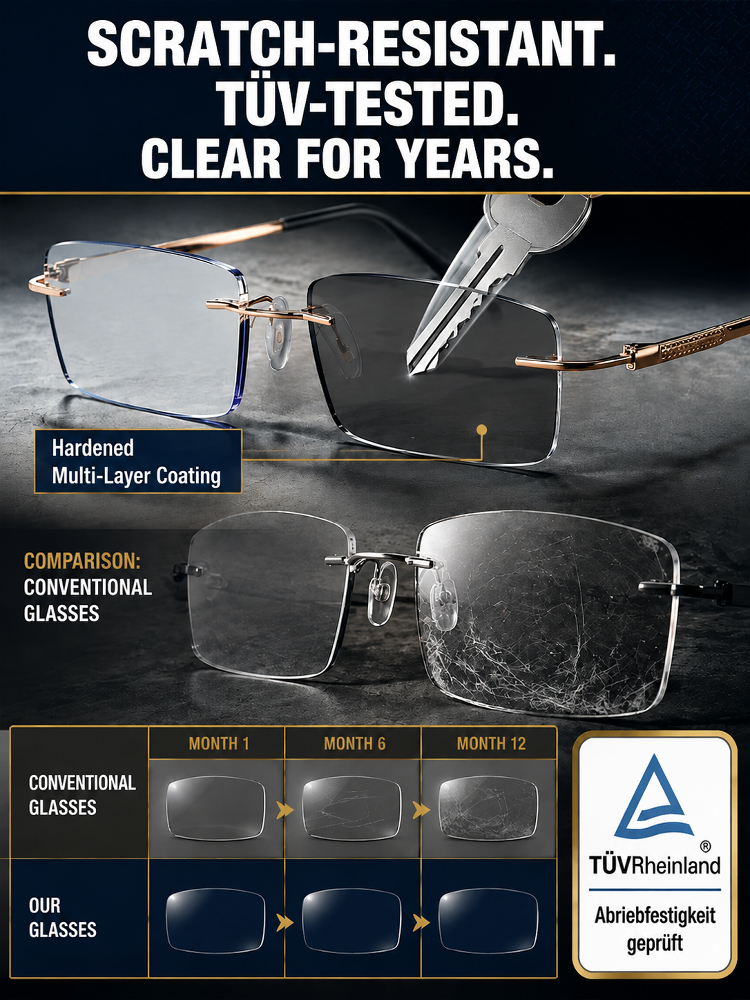 SCRATCH-RESISTANT.
TÜV-TESTED.
CLEAR FOR YEARS.

Hardened
Multi-Layer Coating

COMPARISON:
CONVENTIONAL
GLASSES

| | MONTH 1 | MONTH 6 | MONTH 12 |
|---|---|---|---|
| CONVENTIONAL GLASSES | | | |
| OUR GLASSES | | | |

TÜVRheinland®

Abriebfestigkeit
geprüft